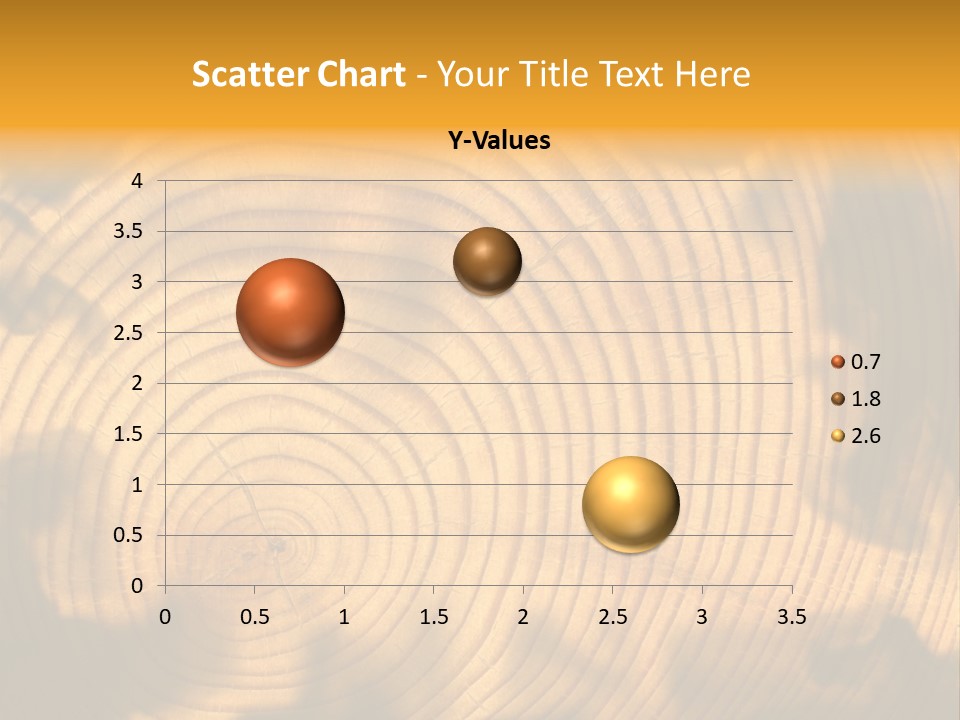 Scatter Chart - Your Title Text Here

Y-Values

4
3.5
3
2.5
2
1.5
1
0.5
0

0 0.5 1 1.5 2 2.5 3 3.5

0.7
1.8
2.6